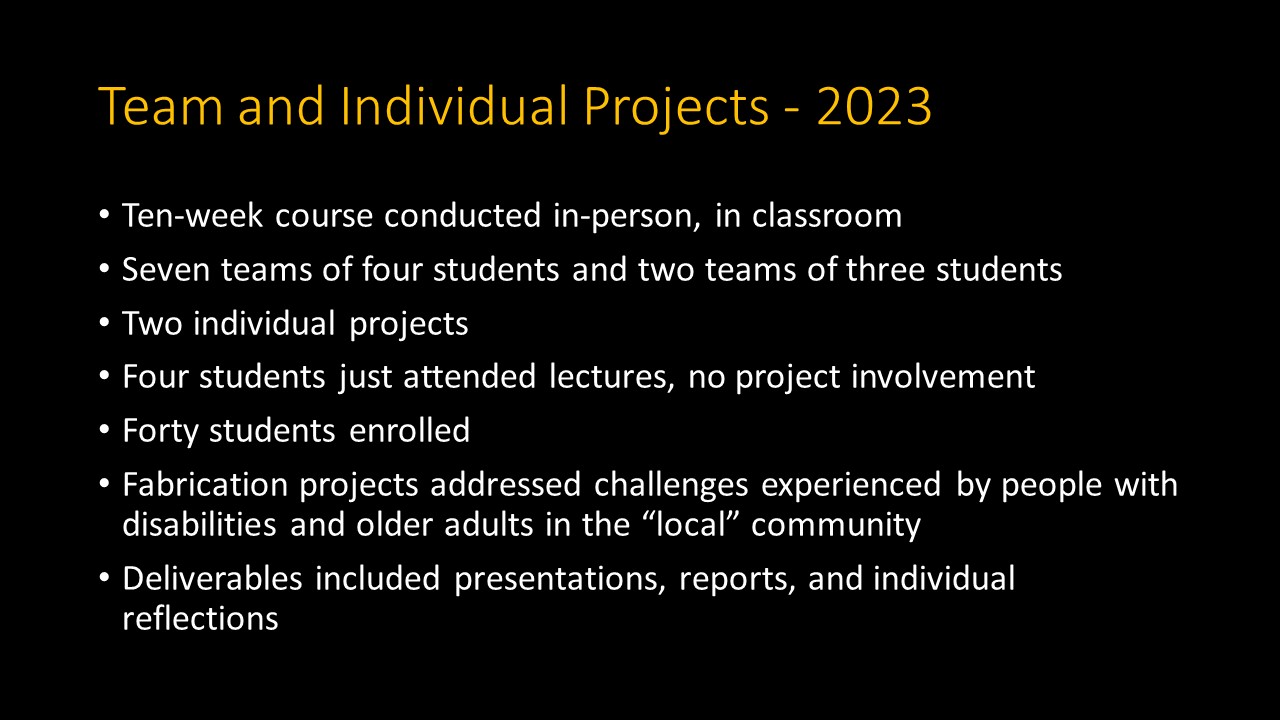 Team and Individual Projects - 2023

• Ten-week course conducted in-person, in classroom
• Seven teams of four students and two teams of three students
• Two individual projects
• Four students just attended lectures, no project involvement
• Forty students enrolled
• Fabrication projects addressed challenges experienced by people with disabilities and older adults in the “local” community
• Deliverables included presentations, reports, and individual reflections